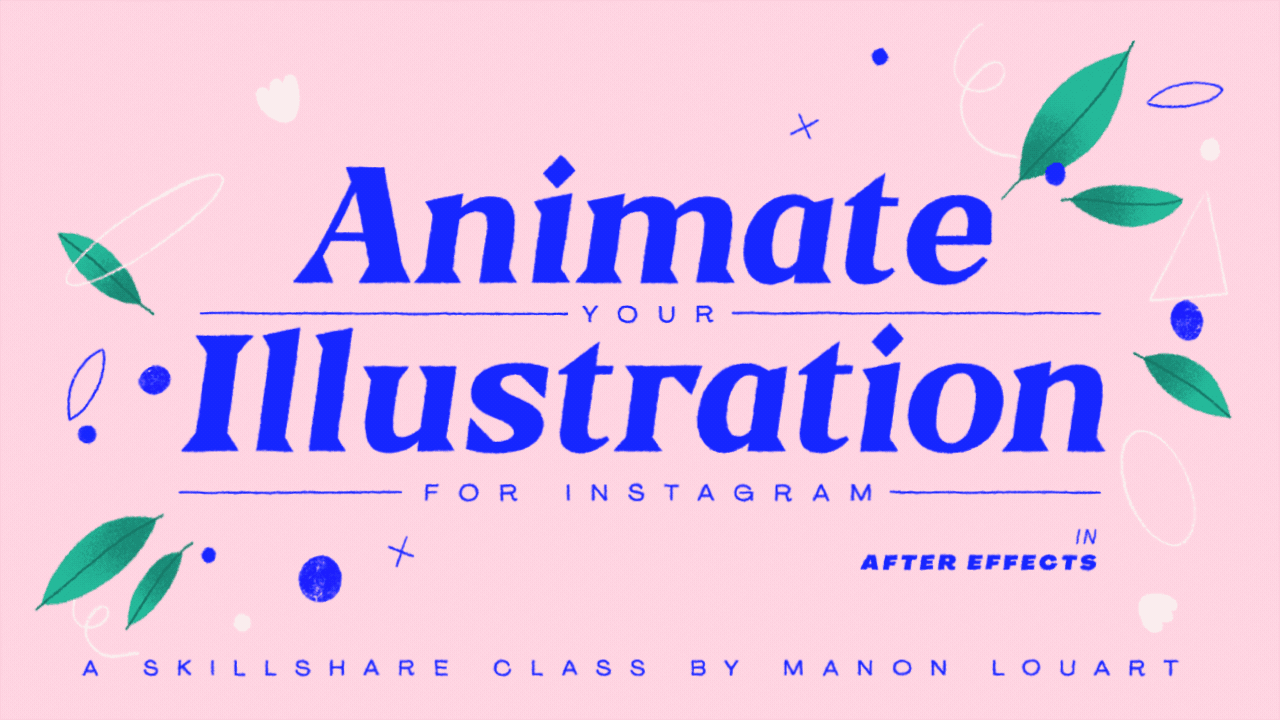 Animate

YOUR

Illustration

FOR INSTAGRAM

IN
AFTER EFFECTS

A SKILLSHARE CLASS BY MANON LOUART